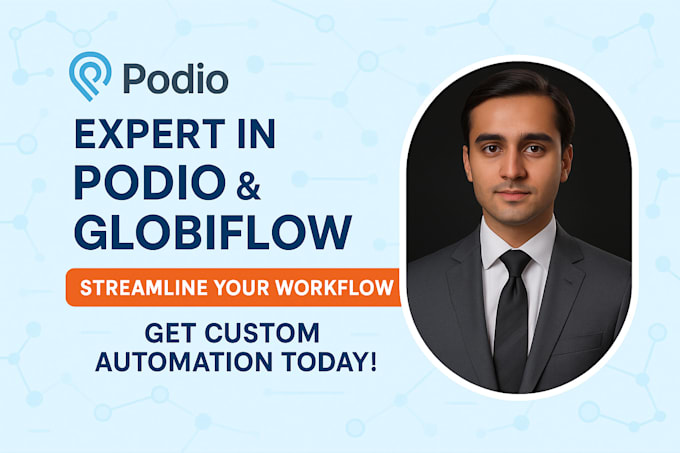 Podio

EXPERT IN PODIO & GLOBIFLOW

STREAMLINE YOUR WORKFLOW

GET CUSTOM AUTOMATION TODAY!